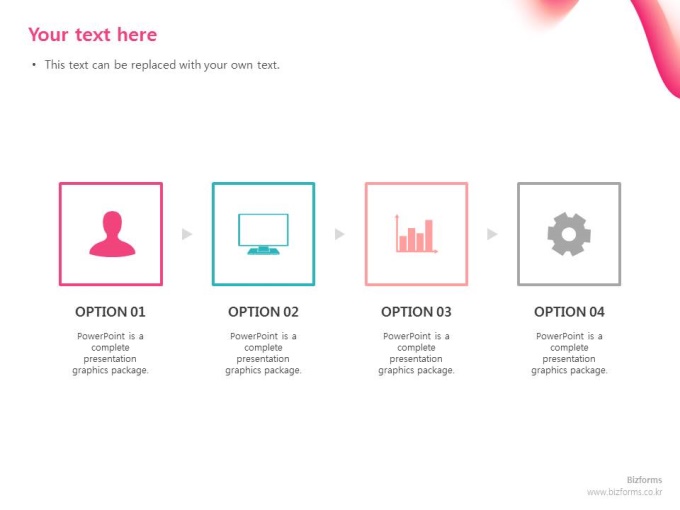 Your text here

• This text can be replaced with your own text.

OPTION 01

PowerPoint is a complete presentation graphics package.

OPTION 02

PowerPoint is a complete presentation graphics package.

OPTION 03

PowerPoint is a complete presentation graphics package.

OPTION 04

PowerPoint is a complete presentation graphics package.

Bizforms
www.bizforms.co.kr